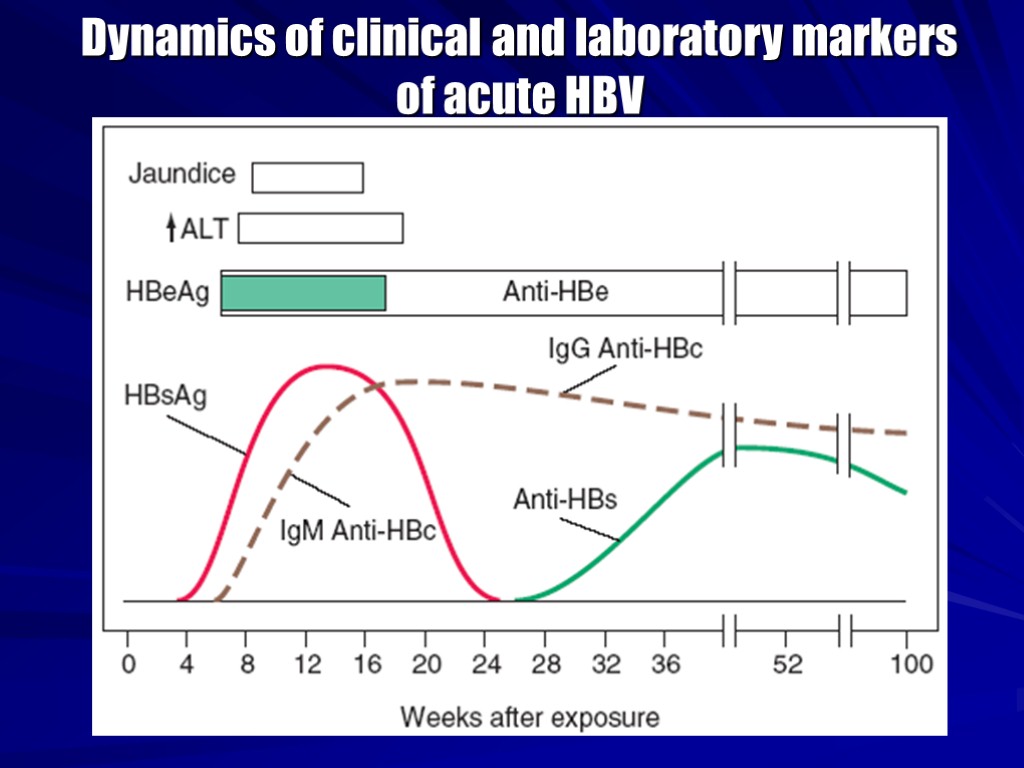 Dynamics of clinical and laboratory markers of acute HBV

Jaundice

↑ALT

HBeAg

Anti-HBe

IgG Anti-HBc

HBsAg

IgM Anti-HBc

Anti-HBs

0 4 8 12 16 20 24 28 32 36 52 100

Weeks after exposure